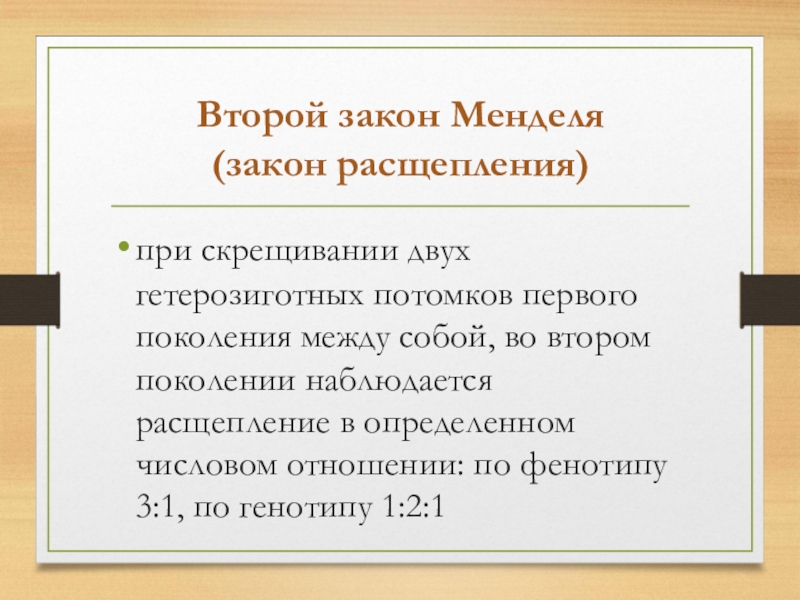 Второй закон Менделя
(закон расщепления)

• при скрещивании двух гетерозиготных потомков первого поколения между собой, во втором поколении наблюдается расщепление в определенном числовом отношении: по фенотипу 3:1, по генотипу 1:2:1